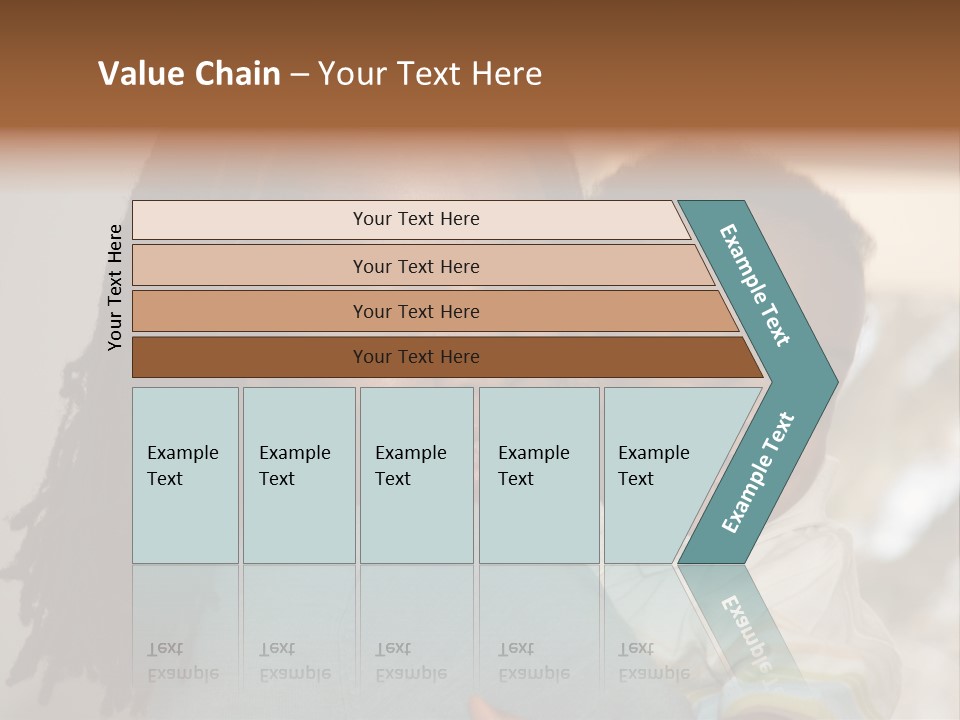 Value Chain – Your Text Here

Your Text Here

Your Text Here

Your Text Here

Your Text Here

Your Text Here

Example Text

Example Text

Example Text

Example Text

Example Text

Example Text

Example Text